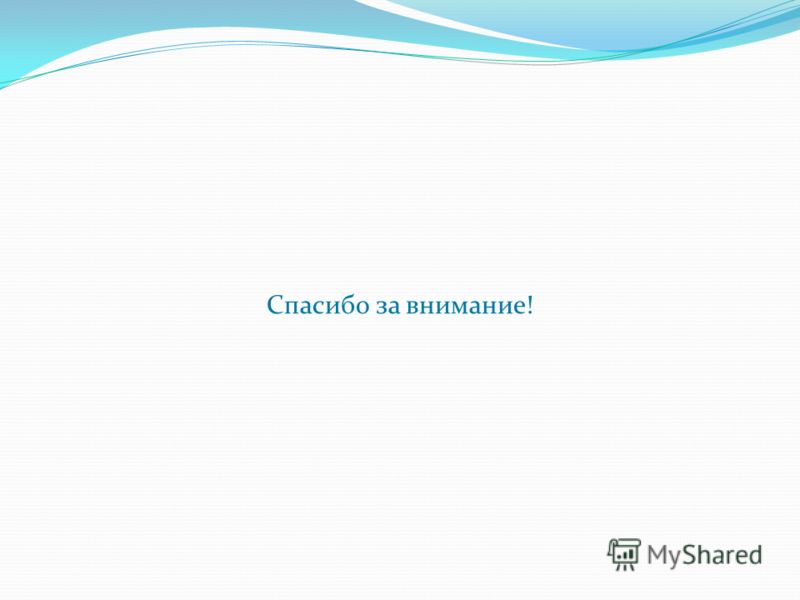 Спасибо за внимание!

MyShared